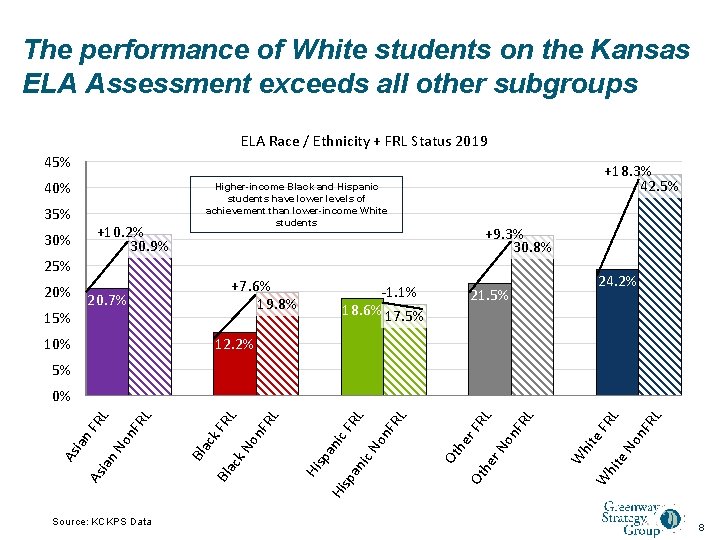 The performance of White students on the Kansas ELA Assessment exceeds all other subgroups

ELA Race / Ethnicity + FRL Status 2019

45%
40%
35%
30%
25%
20%
15%
10%
5%
0%

Higher-income Black and Hispanic students have lower levels of achievement than lower-income White students

+10.2%
30.9%
20.7%
+7.6%
19.8%
12.2%
-1.1%
18.6%
17.5%
+9.3%
30.8%
21.5%
+18.3%
42.5%
24.2%

Asian FRL
Asian NonFRL
Black FRL
Black NonFRL
Hispanic FRL
Hispanic NonFRL
Other FRL
Other NonFRL
White FRL
White NonFRL

Source: KCKPS Data

Greenway Strategy Group

8